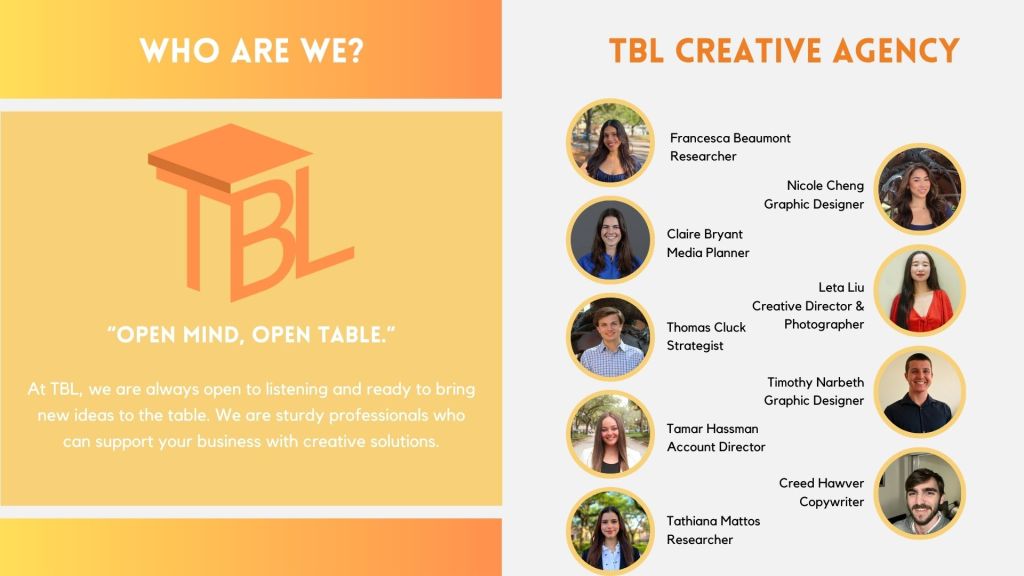 WHO ARE WE?

TBL

"OPEN MIND, OPEN TABLE."

At TBL, we are always open to listening and ready to bring new ideas to the table. We are sturdy professionals who can support your business with creative solutions.

TBL CREATIVE AGENCY

Francesca Beaumont
Researcher

Nicole Cheng
Graphic Designer

Claire Bryant
Media Planner

Leta Liu
Creative Director & Photographer

Thomas Cluck
Strategist

Timothy Narbeth
Graphic Designer

Tamar Hassman
Account Director

Creed Hawver
Copywriter

Tathiana Mattos
Researcher